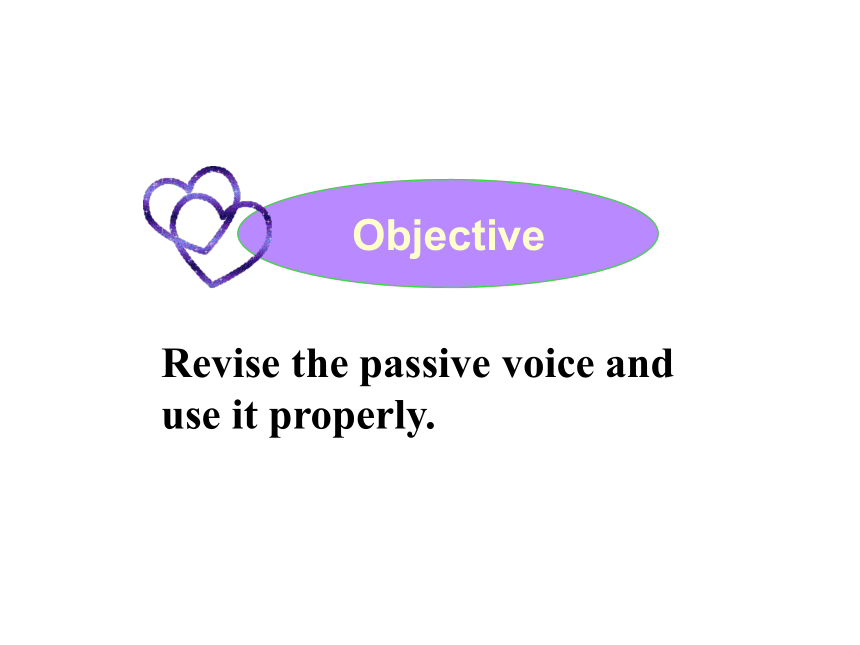 Objective

Revise the passive voice and use it properly.